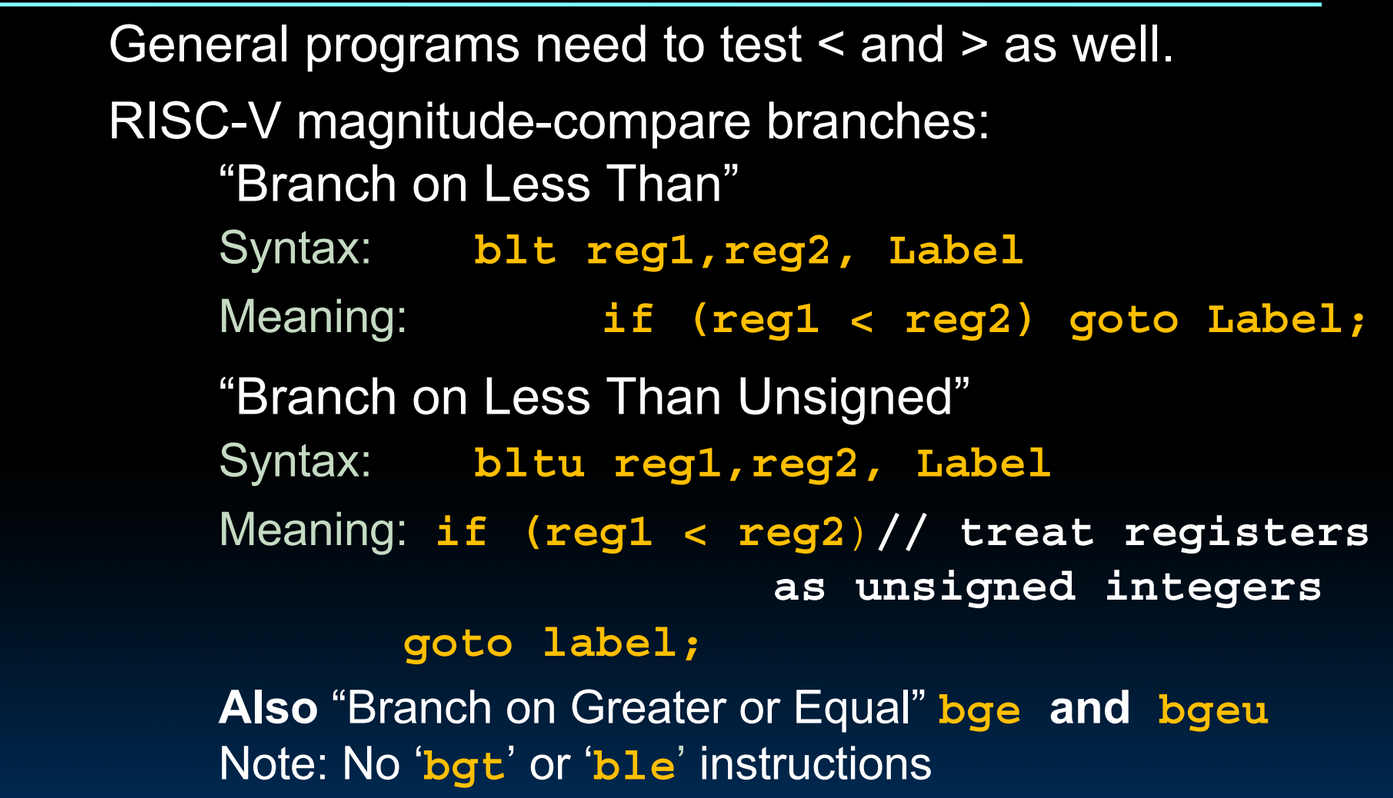 General programs need to test < and > as well.

RISC-V magnitude-compare branches:

“Branch on Less Than”

Syntax: blt reg1,reg2, Label

Meaning: if (reg1 < reg2) goto Label;

“Branch on Less Than Unsigned”

Syntax: bltu reg1,reg2, Label

Meaning: if (reg1 < reg2)// treat registers as unsigned integers
goto label;

Also “Branch on Greater or Equal” bge and bgeu
Note: No ‘bgt’ or ‘ble’ instructions